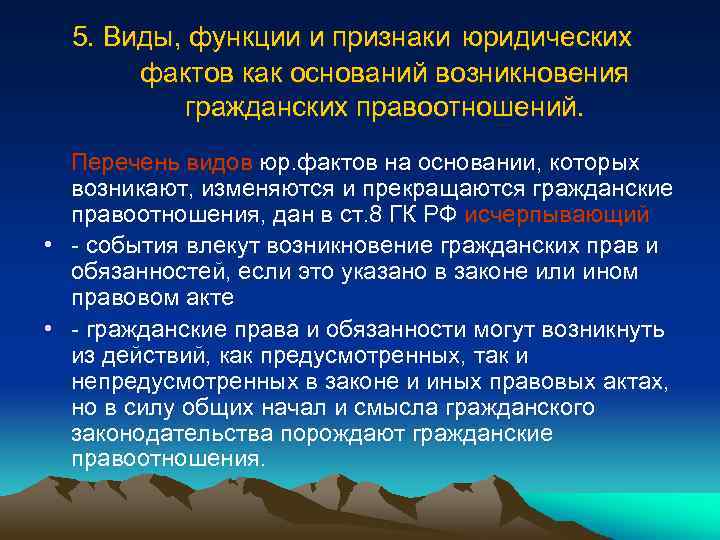 5. Виды, функции и признаки юридических фактов как оснований возникновения гражданских правоотношений.

Перечень видов юр.фактов на основании, которых возникают, изменяются и прекращаются гражданские правоотношения, дан в ст.8 ГК РФ исчерпывающий

• - события влекут возникновение гражданских прав и обязанностей, если это указано в законе или ином правовом акте

• - гражданские права и обязанности могут возникнуть из действий, как предусмотренных, так и непредусмотренных в законе и иных правовых актах, но в силу общих начал и смысла гражданского законодательства порождают гражданские правоотношения.